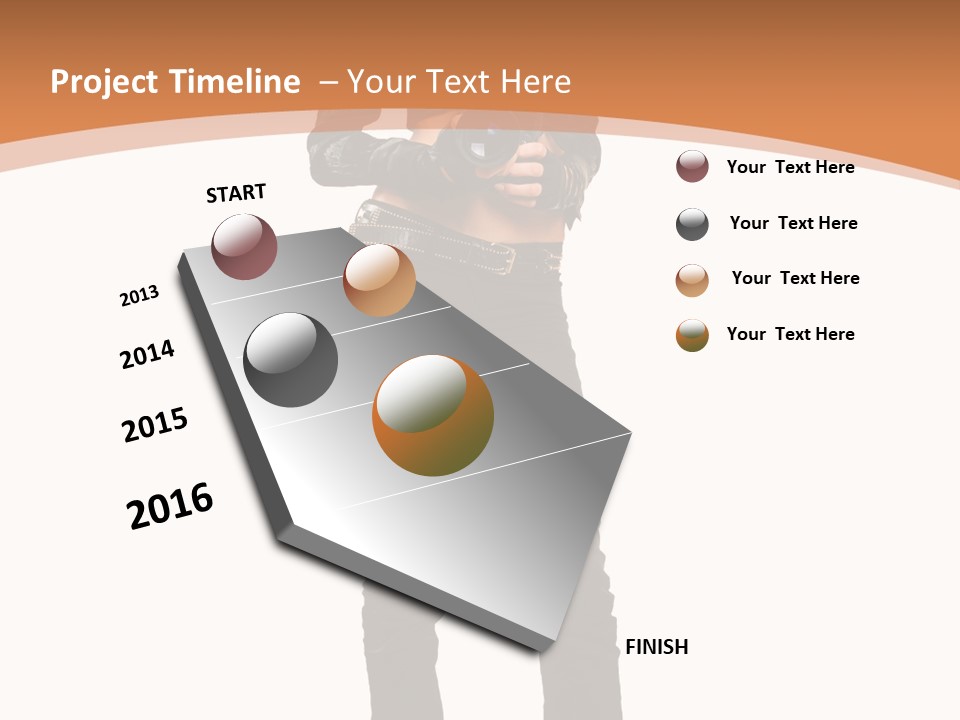 Project Timeline – Your Text Here

START

2013

2014

2015

2016

FINISH

Your Text Here

Your Text Here

Your Text Here

Your Text Here